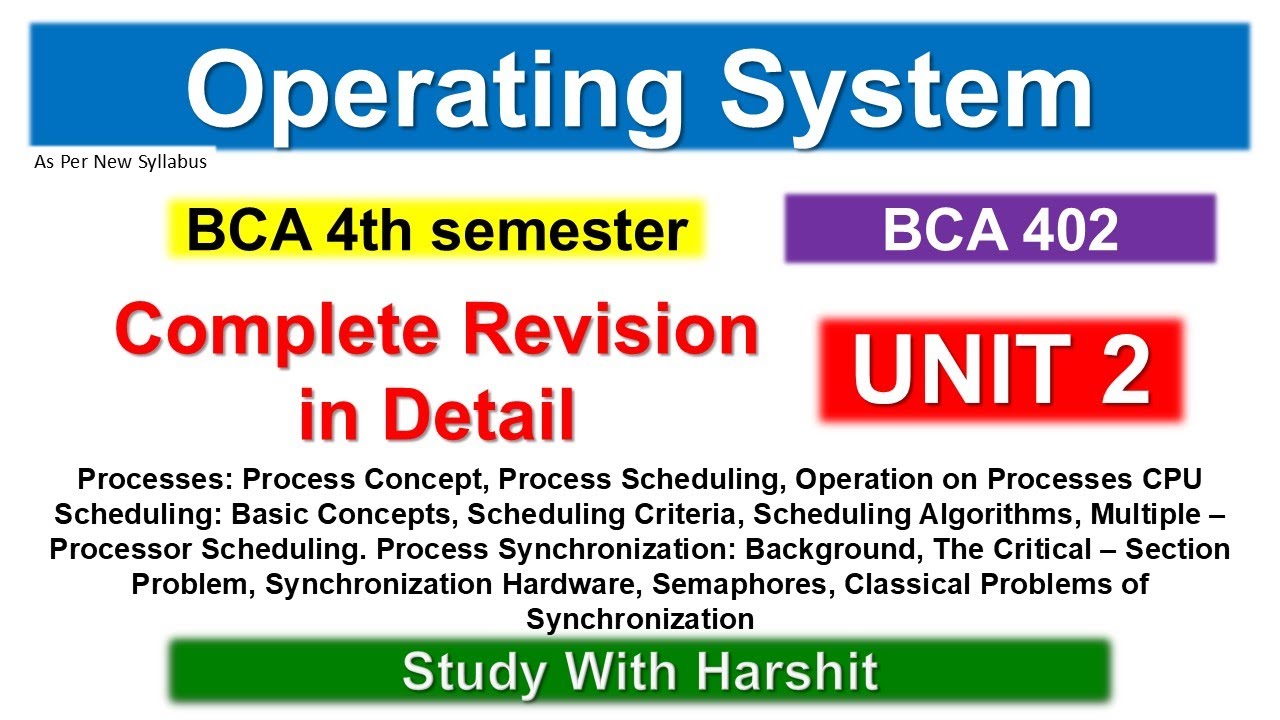 Operating System

As Per New Syllabus

BCA 4th semester

BCA 402

Complete Revision in Detail

UNIT 2

Processes: Process Concept, Process Scheduling, Operation on Processes CPU Scheduling: Basic Concepts, Scheduling Criteria, Scheduling Algorithms, Multiple – Processor Scheduling. Process Synchronization: Background, The Critical – Section Problem, Synchronization Hardware, Semaphores, Classical Problems of Synchronization

Study With Harshit